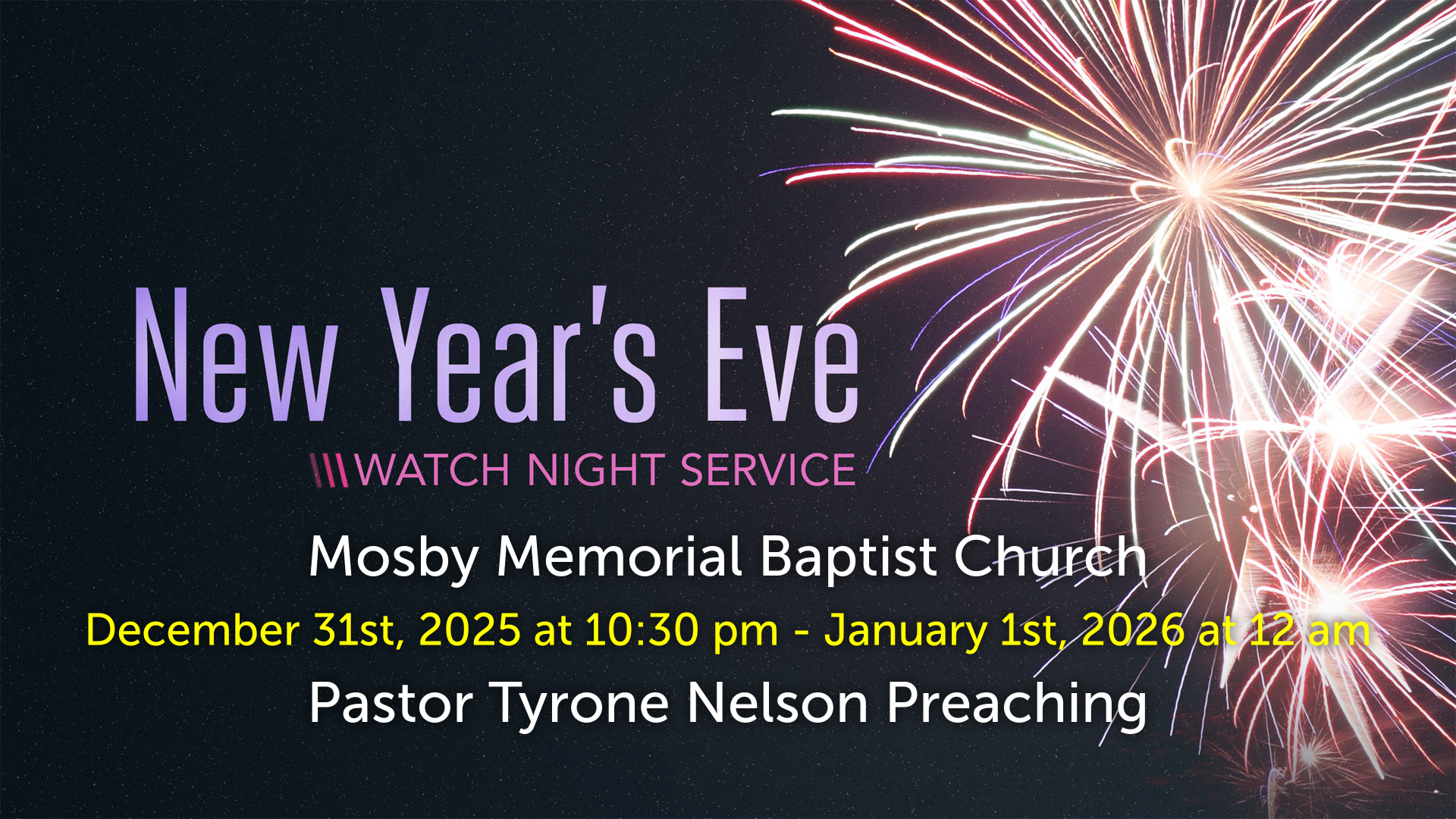 New Year's Eve
WATCH NIGHT SERVICE

Mosby Memorial Baptist Church
December 31st, 2025 at 10:30 pm - January 1st, 2026 at 12 am
Pastor Tyrone Nelson Preaching